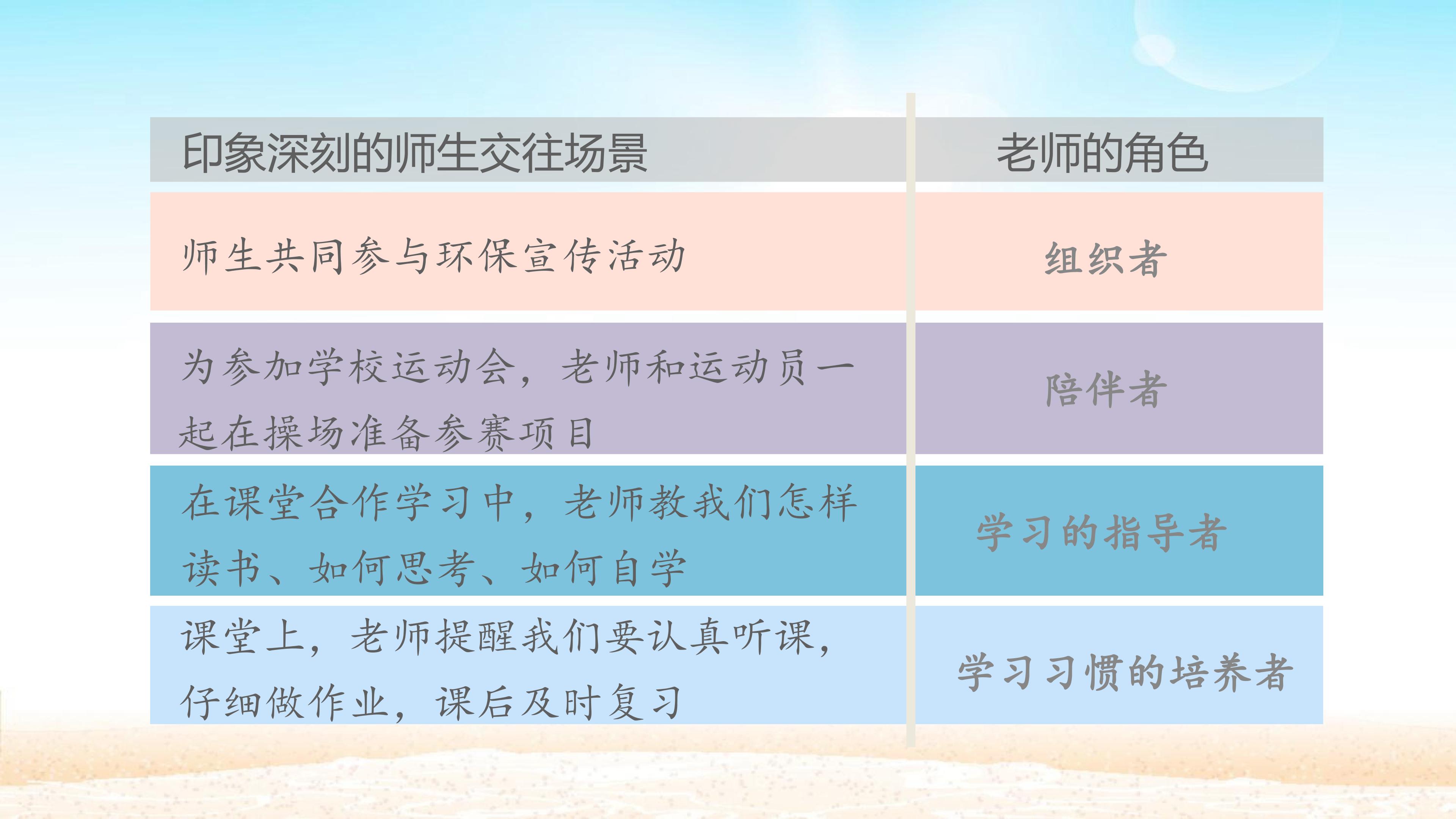 | 印象深刻的师生交往场景 | 老师的角色 |
|---|---|
| 师生共同参与环保宣传活动 | 组织者 |
| 为参加学校运动会，老师和运动员一起在操场准备参赛项目 | 陪伴者 |
| 在课堂合作学习中，老师教我们怎样读书、如何思考、如何自学 | 学习的指导者 |
| 课堂上，老师提醒我们要认真听课，仔细做作业，课后及时复习 | 学习习惯的培养者 |